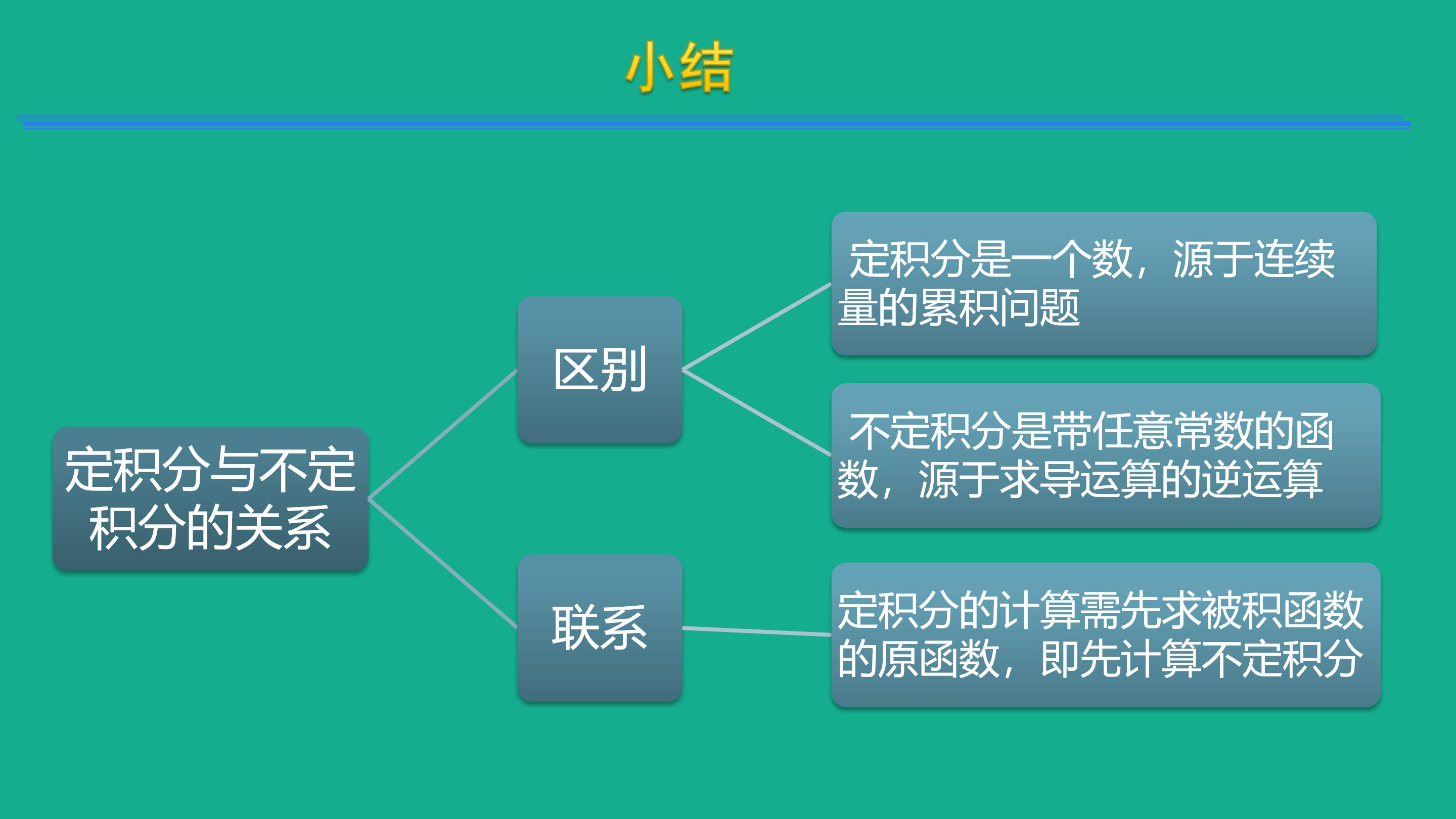 小结

定积分与不定积分的关系

区别

定积分是一个数，源于连续量的累积问题

不定积分是带任意常数的函数，源于求导运算的逆运算

联系

定积分的计算需先求被积函数的原函数，即先计算不定积分